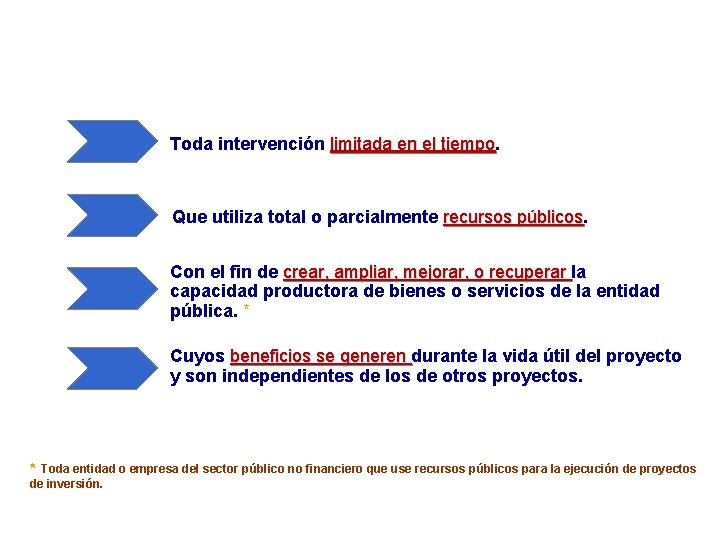 Toda intervención limitada en el tiempo.

Que utiliza total o parcialmente recursos públicos.

Con el fin de crear, ampliar, mejorar, o recuperar la capacidad productora de bienes o servicios de la entidad pública. *

Cuyos beneficios se generen durante la vida útil del proyecto y son independientes de los de otros proyectos.

* Toda entidad o empresa del sector público no financiero que use recursos públicos para la ejecución de proyectos de inversión.